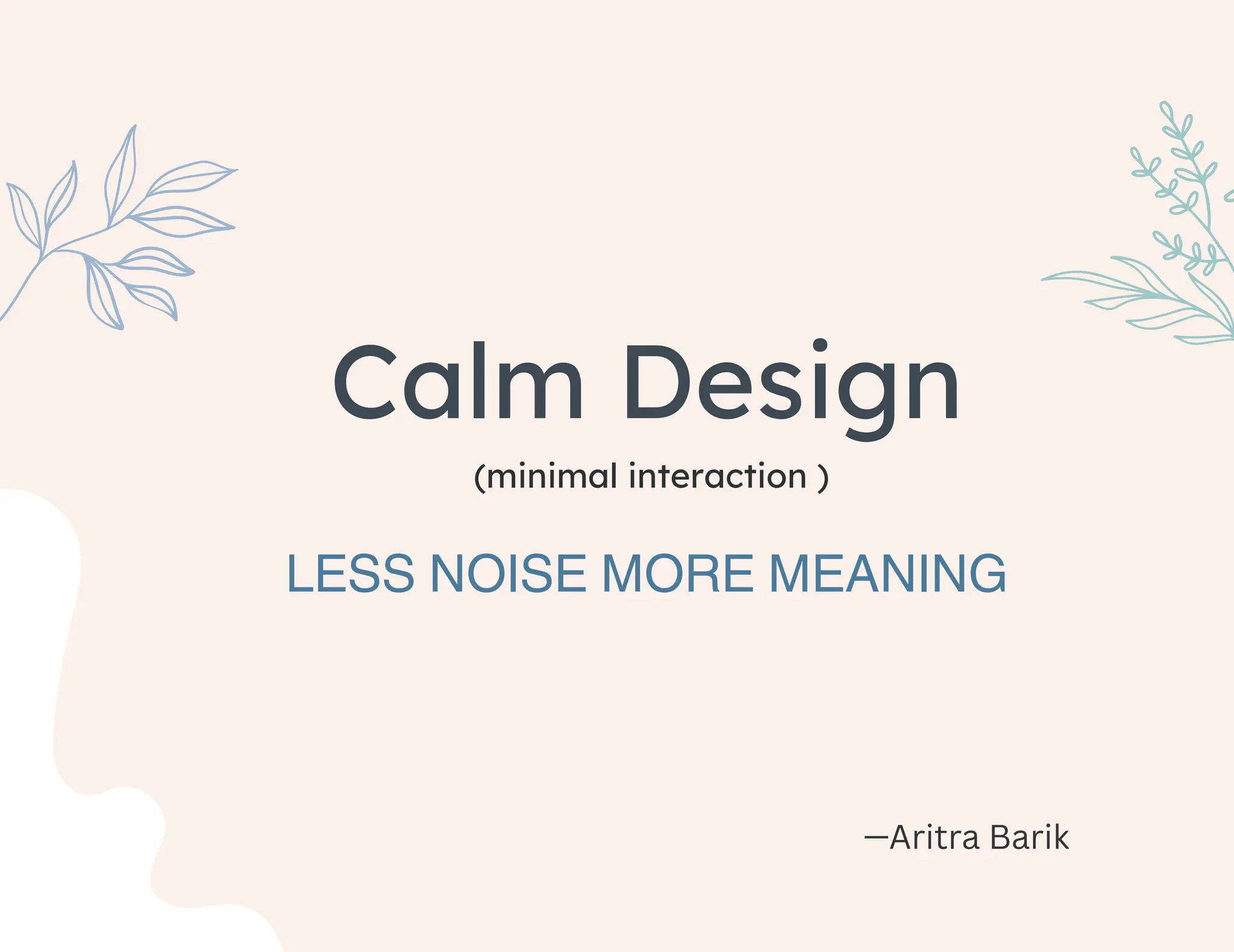 Calm Design

(minimal interaction )

LESS NOISE MORE MEANING

—Aritra Barik